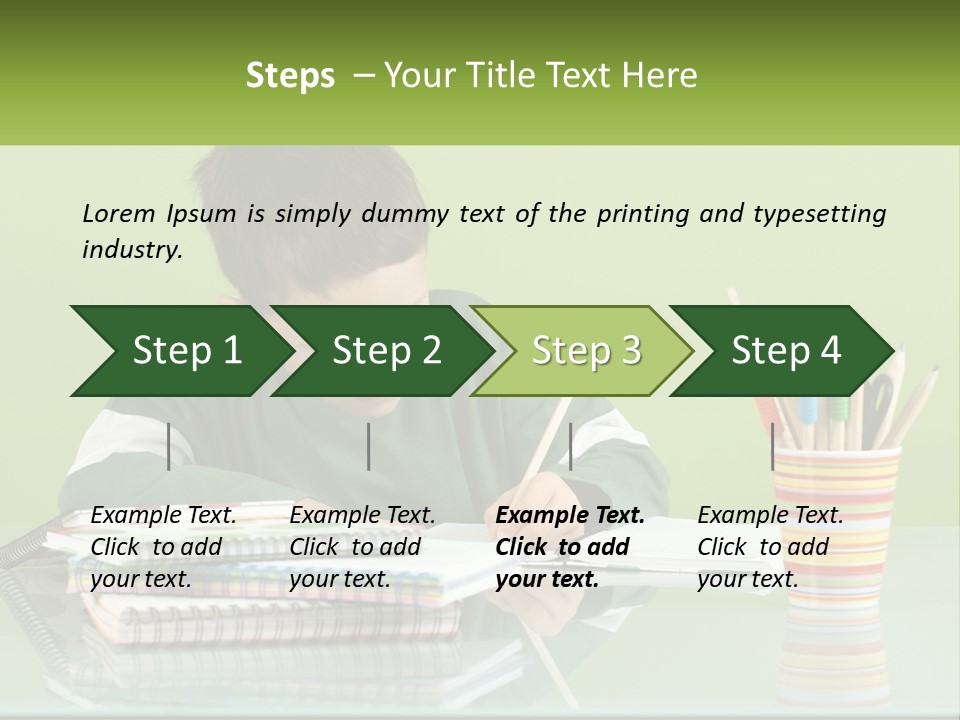 Steps – Your Title Text Here

Lorem Ipsum is simply dummy text of the printing and typesetting industry.

Step 1

Step 2

Step 3

Step 4

Example Text. Click to add your text.

Example Text. Click to add your text.

Example Text. Click to add your text.

Example Text. Click to add your text.